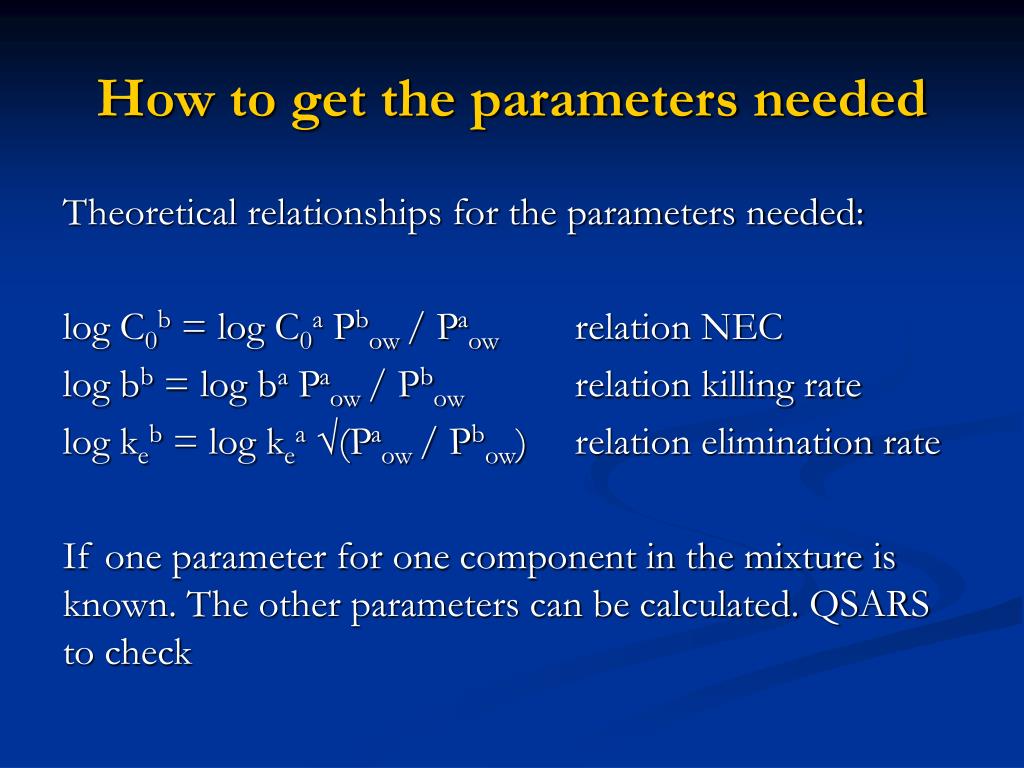 How to get the parameters needed

Theoretical relationships for the parameters needed:

$\log C_0^b = \log C_0^a P^b_{ow} / P^a_{ow}$ relation NEC
$\log b^b = \log b^a P^a_{ow} / P^b_{ow}$ relation killing rate
$\log k_e^b = \log k_e^a \sqrt{(P^a_{ow} / P^b_{ow})}$ relation elimination rate

If one parameter for one component in the mixture is known. The other parameters can be calculated. QSARS to check